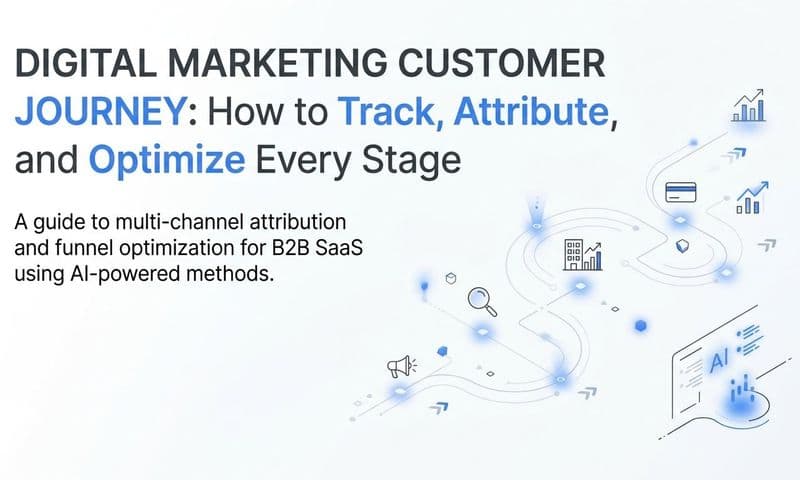 DIGITAL MARKETING CUSTOMER JOURNEY: How to Track, Attribute, and Optimize Every Stage

A guide to multi-channel attribution and funnel optimization for B2B SaaS using AI-powered methods.

AI